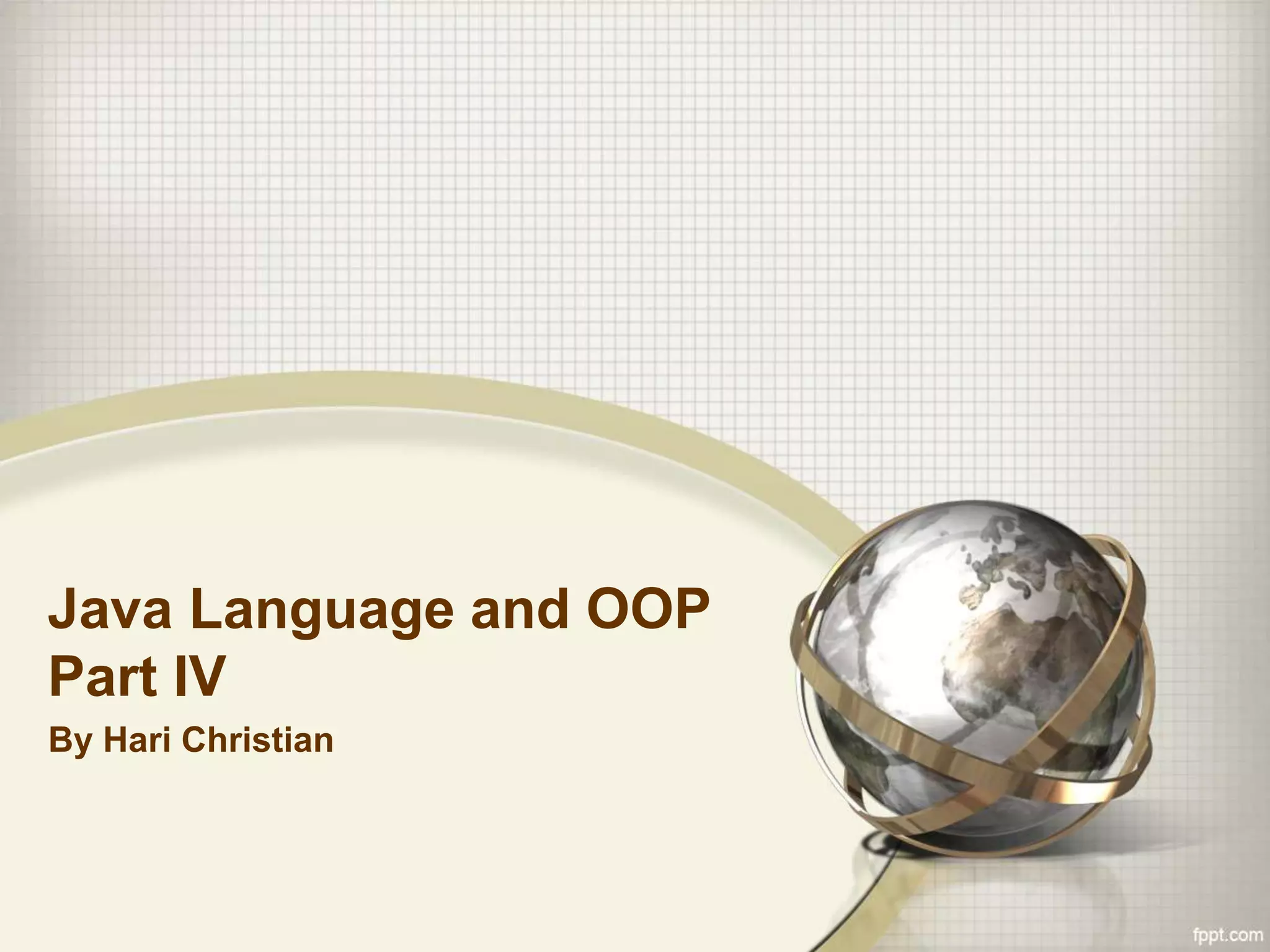 Java Language and OOP Part IV

By Hari Christian

fppt.com